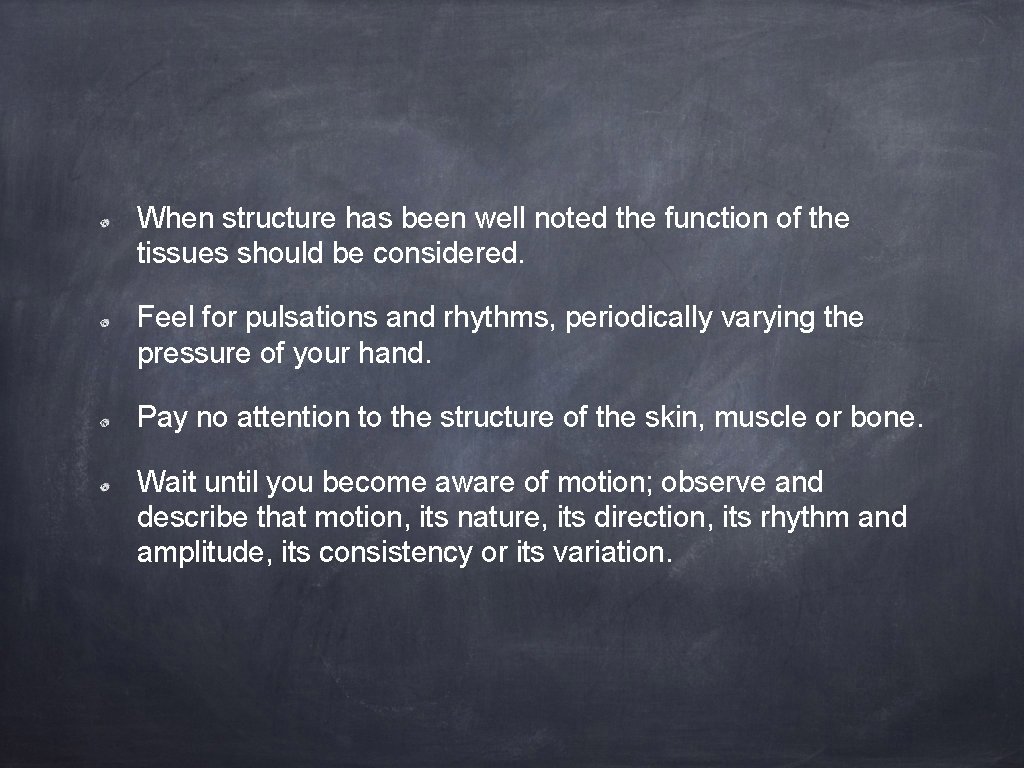 When structure has been well noted the function of the tissues should be considered.

Feel for pulsations and rhythms, periodically varying the pressure of your hand.

Pay no attention to the structure of the skin, muscle or bone.

Wait until you become aware of motion; observe and describe that motion, its nature, its direction, its rhythm and amplitude, its consistency or its variation.